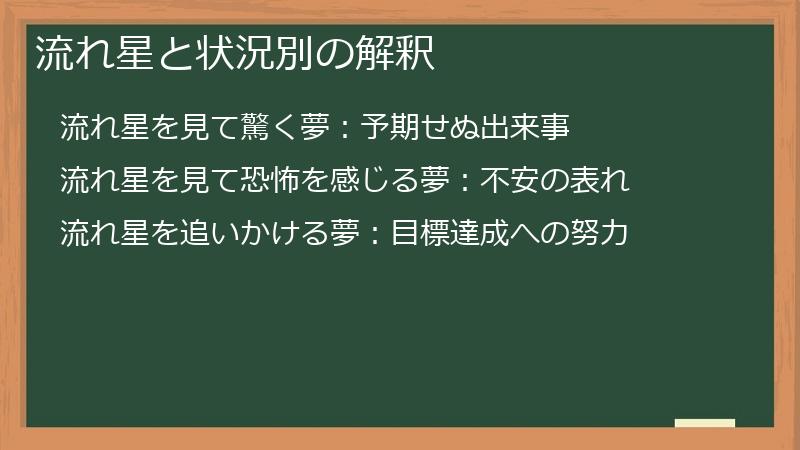 流れ星と状況別の解釈

流れ星を見て驚く夢：予期せぬ出来事

流れ星を見て恐怖を感じる夢：不安の表れ

流れ星を追いかける夢：目標達成への努力